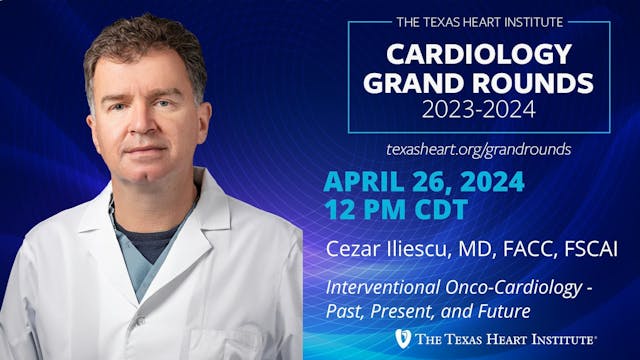 THE TEXAS HEART INSTITUTE

CARDIOLOGY GRAND ROUNDS
2023-2024

texasheart.org/grandrounds

APRIL 26, 2024
12 PM CDT

Cezar Iliescu, MD, FACC, FSCAI

Interventional Onco-Cardiology - Past, Present, and Future

THE TEXAS HEART INSTITUTE®